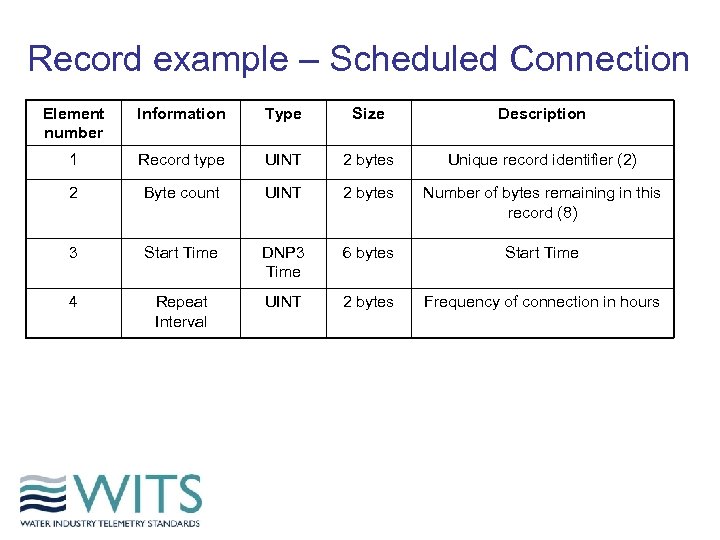 Record example – Scheduled Connection

| Element number | Information | Type | Size | Description |
|---|---|---|---|---|
| 1 | Record type | UINT | 2 bytes | Unique record identifier (2) |
| 2 | Byte count | UINT | 2 bytes | Number of bytes remaining in this record (8) |
| 3 | Start Time | DNP3 Time | 6 bytes | Start Time |
| 4 | Repeat Interval | UINT | 2 bytes | Frequency of connection in hours |

WITS
WATER INDUSTRY TELEMETRY STANDARDS